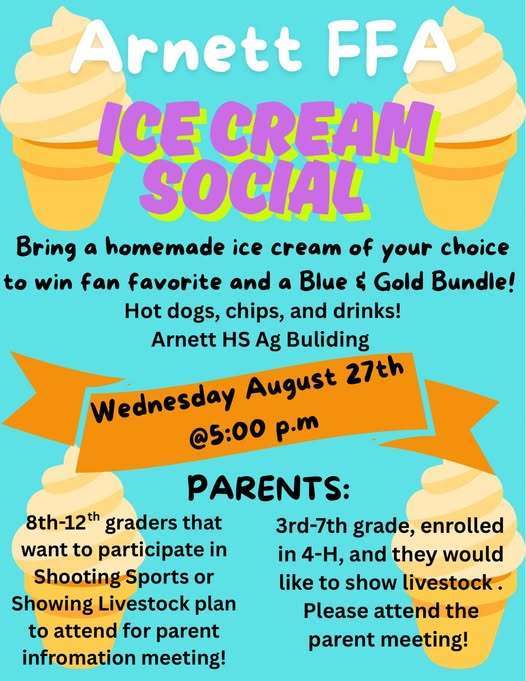 Arnett FFA

ICE CREAM SOCIAL

Bring a homemade ice cream of your choice to win fan favorite and a Blue & Gold Bundle!
Hot dogs, chips, and drinks!
Arnett HS Ag Buliding

Wednesday August 27th
@5:00 p.m

PARENTS:

8th-12$^{th}$ graders that want to participate in Shooting Sports or Showing Livestock plan to attend for parent infromation meeting!

3rd-7th grade, enrolled in 4-H, and they would like to show livestock . Please attend the parent meeting!